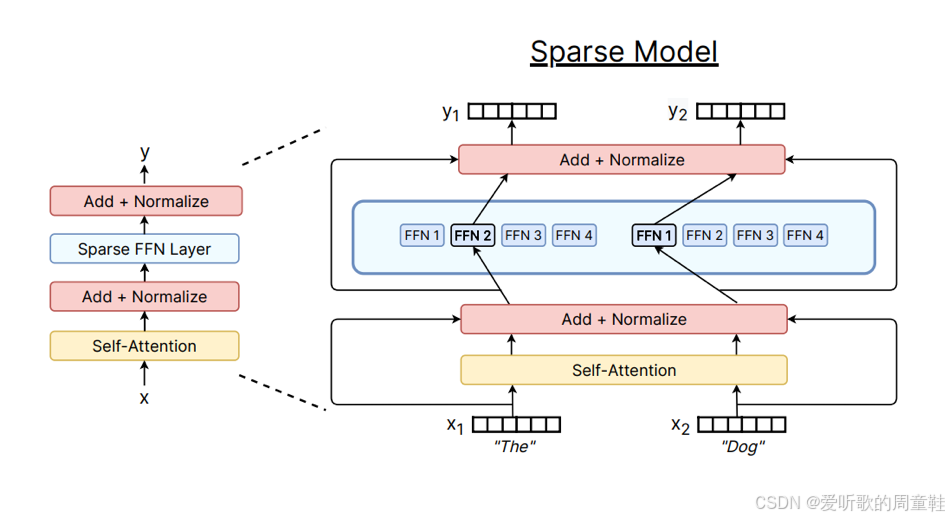 Sparse Model

y
Add + Normalize
Sparse FFN Layer
Add + Normalize
Self-Attention
x

$y_1$
$y_2$
Add + Normalize
FFN 1 FFN 2 FFN 3 FFN 4
FFN 1 FFN 2 FFN 3 FFN 4
Add + Normalize
Self-Attention
$x_1$
"The"
$x_2$
"Dog"

CSDN @爱听歌的周童鞋